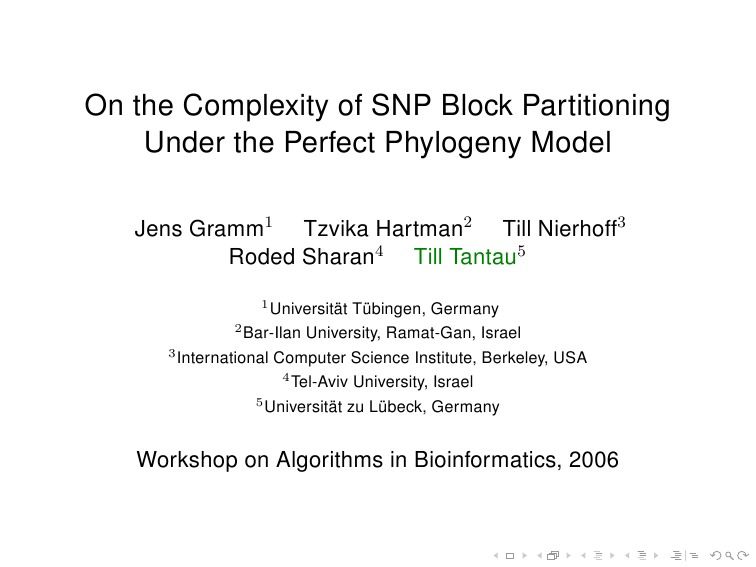 On the Complexity of SNP Block Partitioning Under the Perfect Phylogeny Model

Jens Gramm$^1$ Tzvika Hartman$^2$ Till Nierhoff$^3$ Roded Sharan$^4$ Till Tantau$^5$

$^1$Universität Tübingen, Germany
$^2$Bar-Ilan University, Ramat-Gan, Israel
$^3$International Computer Science Institute, Berkeley, USA
$^4$Tel-Aviv University, Israel
$^5$Universität zu Lübeck, Germany

Workshop on Algorithms in Bioinformatics, 2006